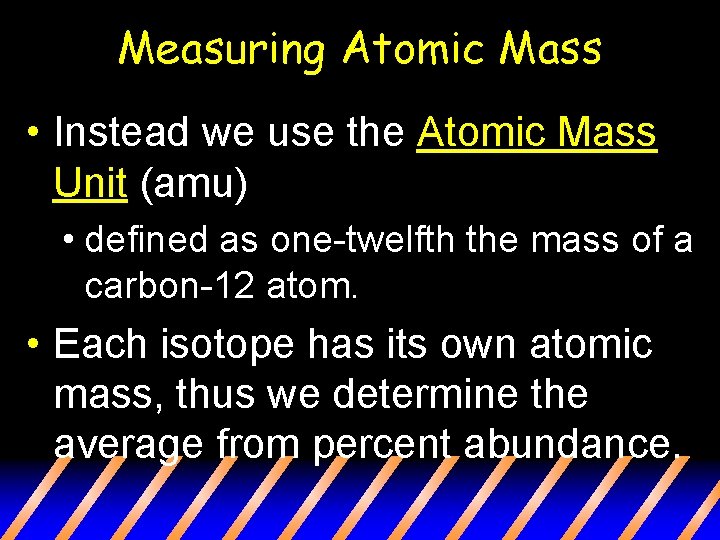 Measuring Atomic Mass

• Instead we use the Atomic Mass Unit (amu)

• defined as one-twelfth the mass of a carbon-12 atom.

• Each isotope has its own atomic mass, thus we determine the average from percent abundance.